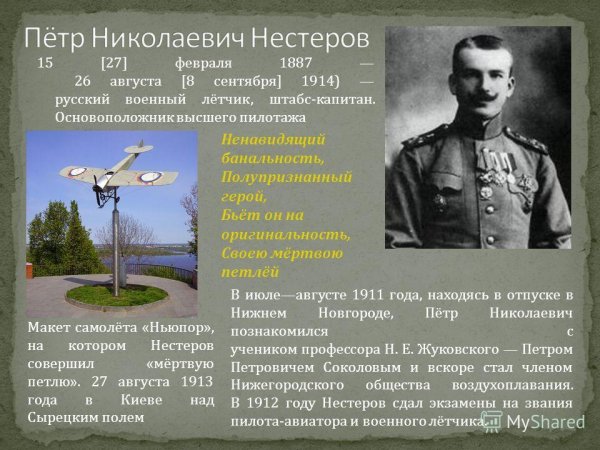 Пётр Николаевич Нестеров

15 [27] февраля 1887 — 26 августа [8 сентября] 1914) — русский военный лётчик, штабс-капитан. Основоположник высшего пилотажа

Ненавидящий банальность,
Полупризнанный герой,
Бьёт он на оригинальность,
Своею мёртвою петлёй

Макет самолёта «Ньюпор», на котором Нестеров совершил «мёртвую петлю». 27 августа 1913 года в Киеве над Сырецким полем

В июле—августе 1911 года, находясь в отпуске в Нижнем Новгороде, Пётр Николаевич познакомился с учеником профессора Н. Е. Жуковского — Петром Петровичем Соколовым и вскоре стал членом Нижегородского общества воздухоплавания. В 1912 году Нестеров сдал экзамены на звания пилота-авиатора и военного лётчика.

MyShared